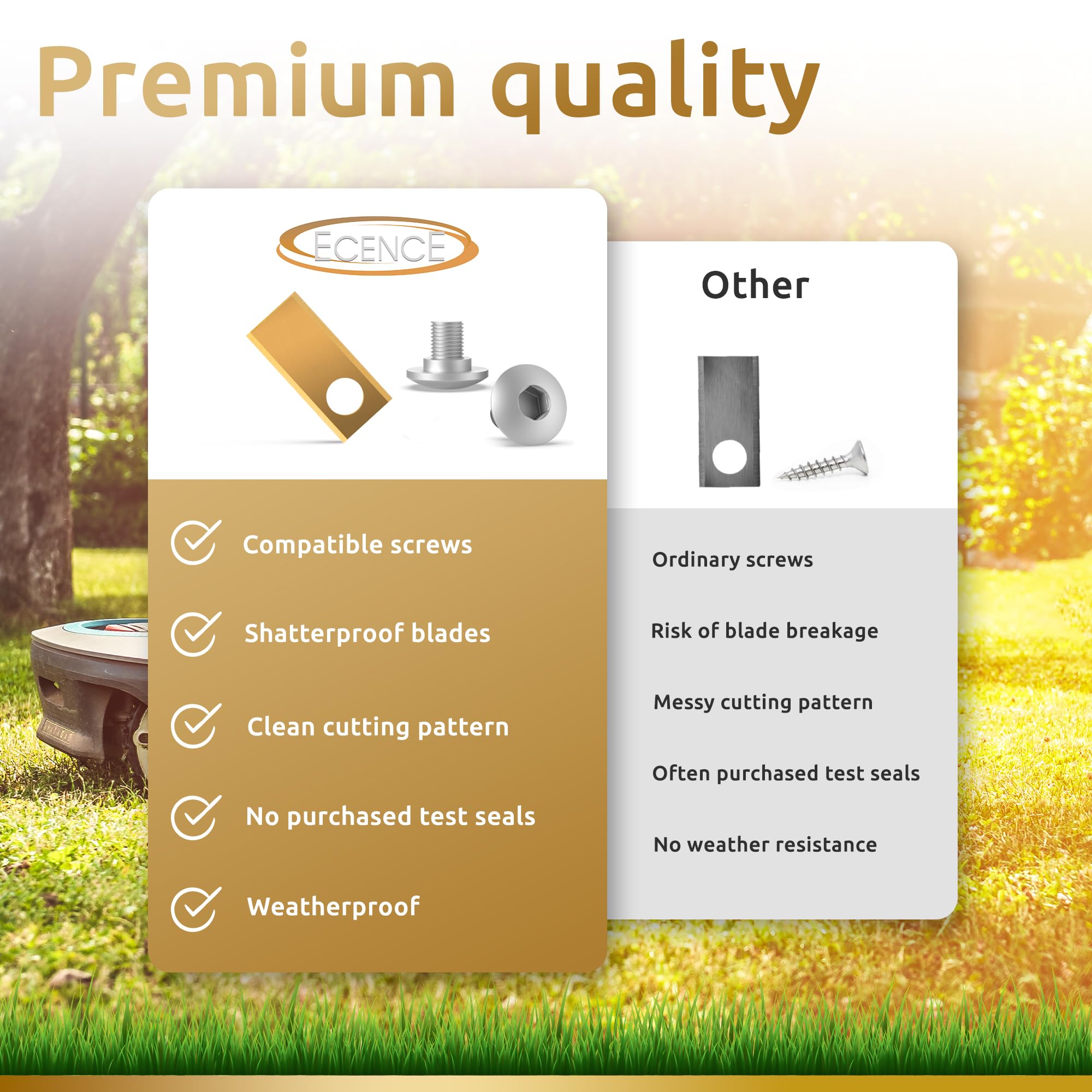 Premium quality

ECENCE

Compatible screws

Shatterproof blades

Clean cutting pattern

No purchased test seals

Weatherproof

Other

Ordinary screws

Risk of blade breakage

Messy cutting pattern

Often purchased test seals

No weather resistance